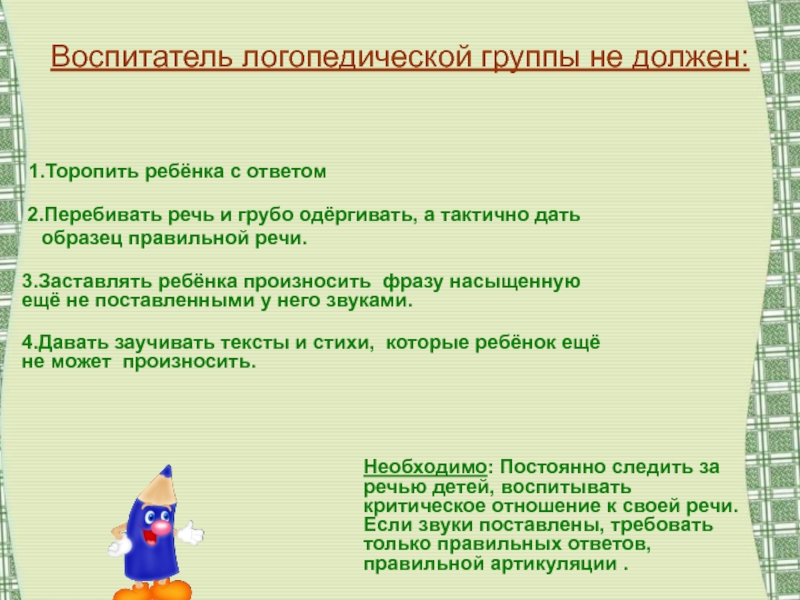 Воспитатель логопедической группы не должен:

1.Торопить ребёнка с ответом

2.Перебивать речь и грубо одёргивать, а тактично дать образец правильной речи.

3.Заставлять ребёнка произносить фразу насыщенную ещё не поставленными у него звуками.

4.Давать заучивать тексты и стихи, которые ребёнок ещё не может произносить.

Необходимо: Постоянно следить за речью детей, воспитывать критическое отношение к своей речи. Если звуки поставлены, требовать только правильных ответов, правильной артикуляции .